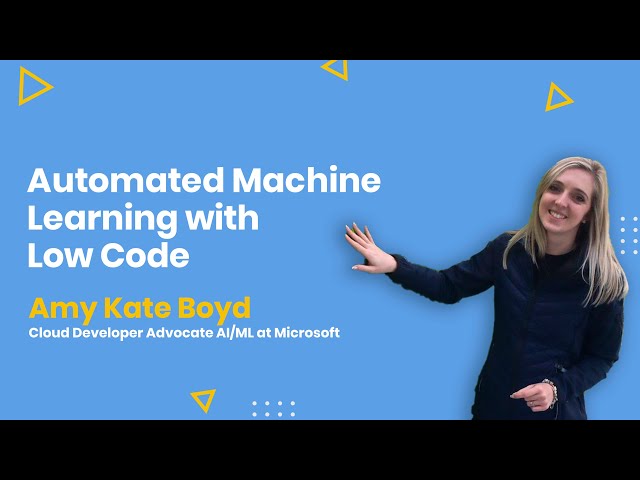 Automated Machine Learning with Low Code

Amy Kate Boyd

Cloud Developer Advocate AI/ML at Microsoft